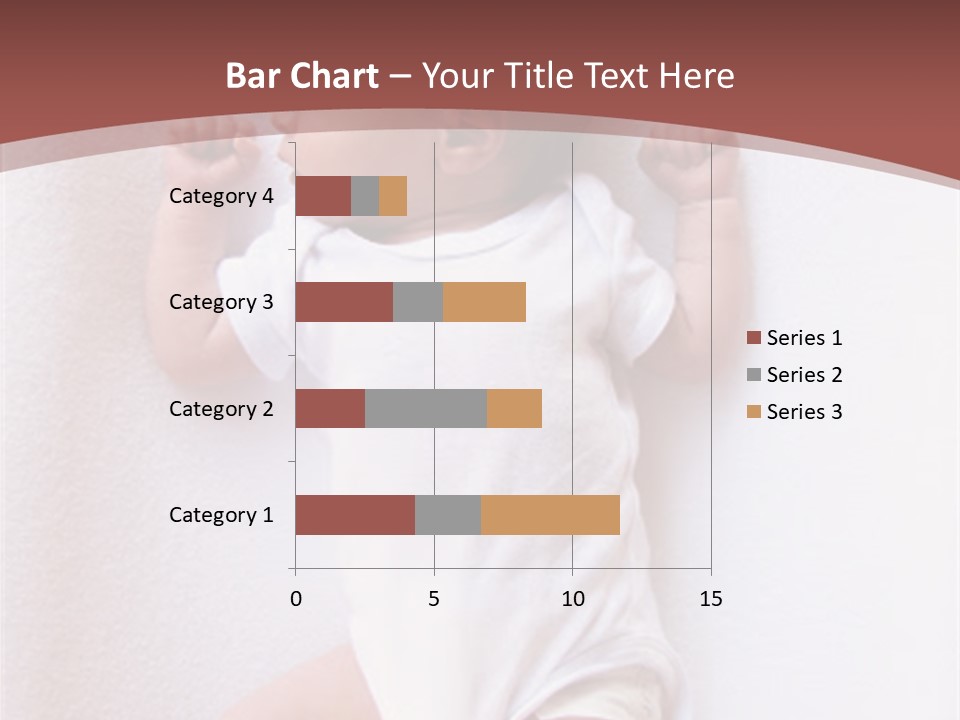 Bar Chart – Your Title Text Here

Category 4
Category 3
Category 2
Category 1

0
5
10
15

Series 1
Series 2
Series 3